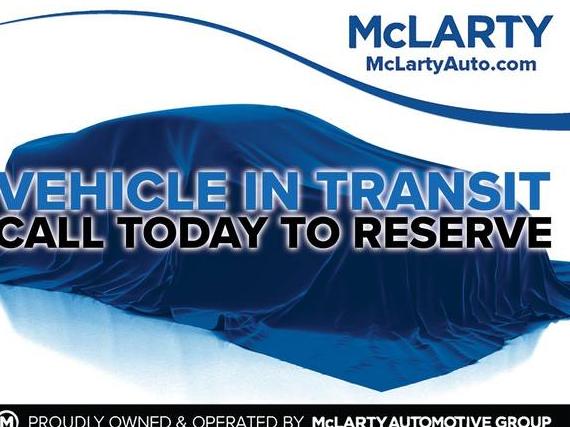 McLARTY
McLartyAuto.com

VEHICLE IN TRANSIT
CALL TODAY TO RESERVE

M PROUDLY OWNED & OPERATED BY McLARTY AUTOMOTIVE GROUP